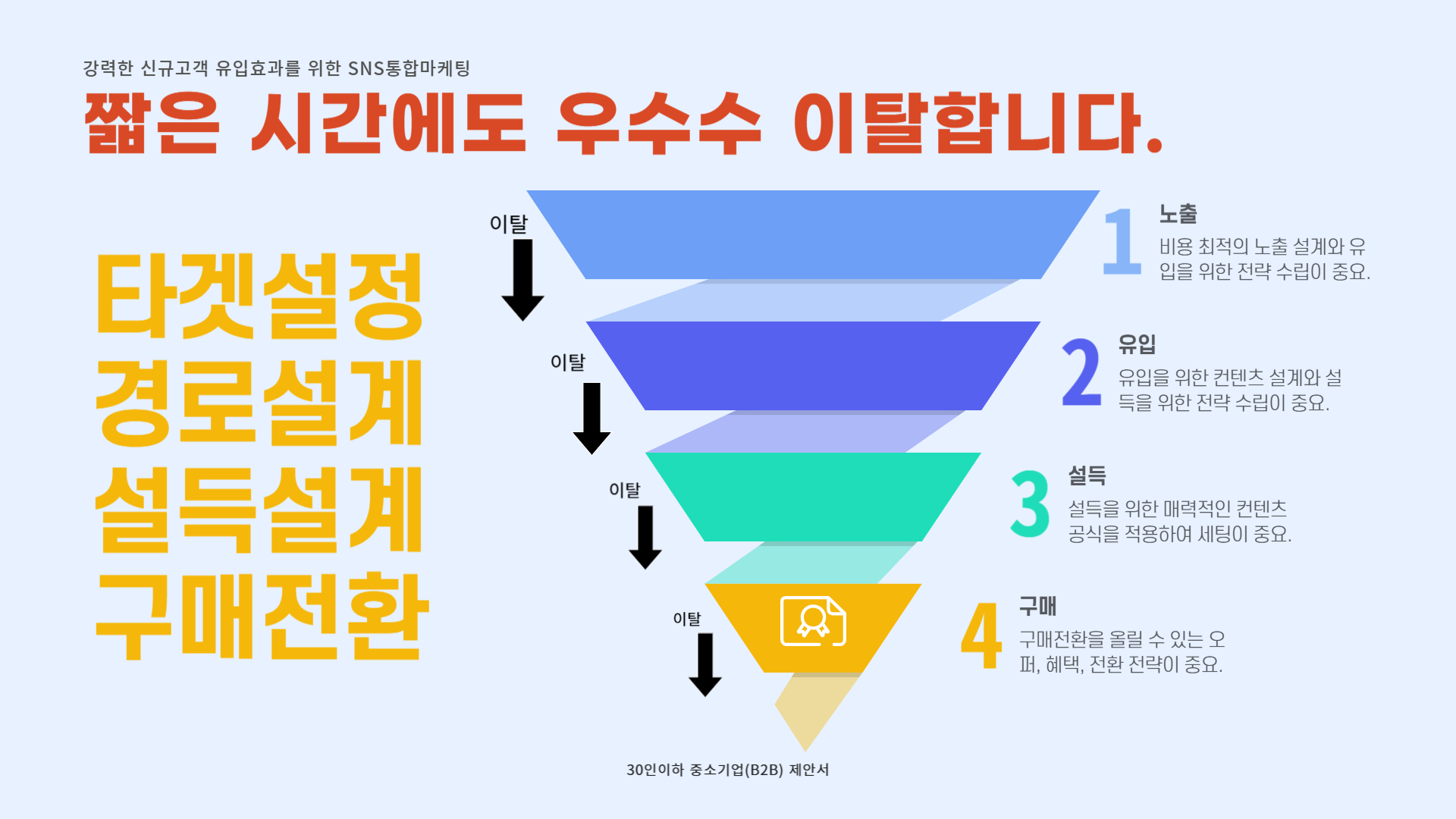 강력한 신규고객 유입효과를 위한 SNS통합마케팅

짧은 시간에도 우수수 이탈합니다.

타겟설정
경로설계
설득설계
구매전환

이탈

이탈

이탈

이탈

1 노출
비용 최적의 노출 설계와 유입을 위한 전략 수립이 중요.

2 유입
유입을 위한 컨텐츠 설계와 설득을 위한 전략 수립이 중요.

3 설득
설득을 위한 매력적인 컨텐츠 공식을 적용하여 세팅이 중요.

4 구매
구매전환을 올릴 수 있는 오퍼, 혜택, 전환 전략이 중요.

30인이하 중소기업(B2B) 제안서